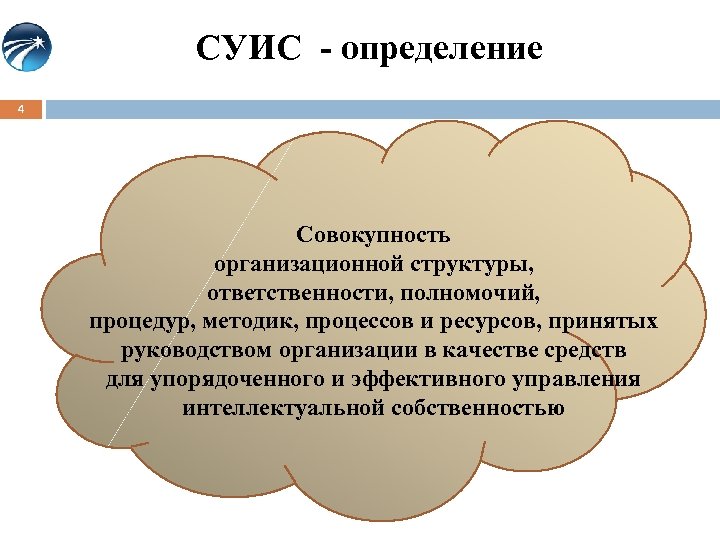 СУИС - определение

4

Совокупность организационной структуры, ответственности, полномочий, процедур, методик, процессов и ресурсов, принятых руководством организации в качестве средств для упорядоченного и эффективного управления интеллектуальной собственностью